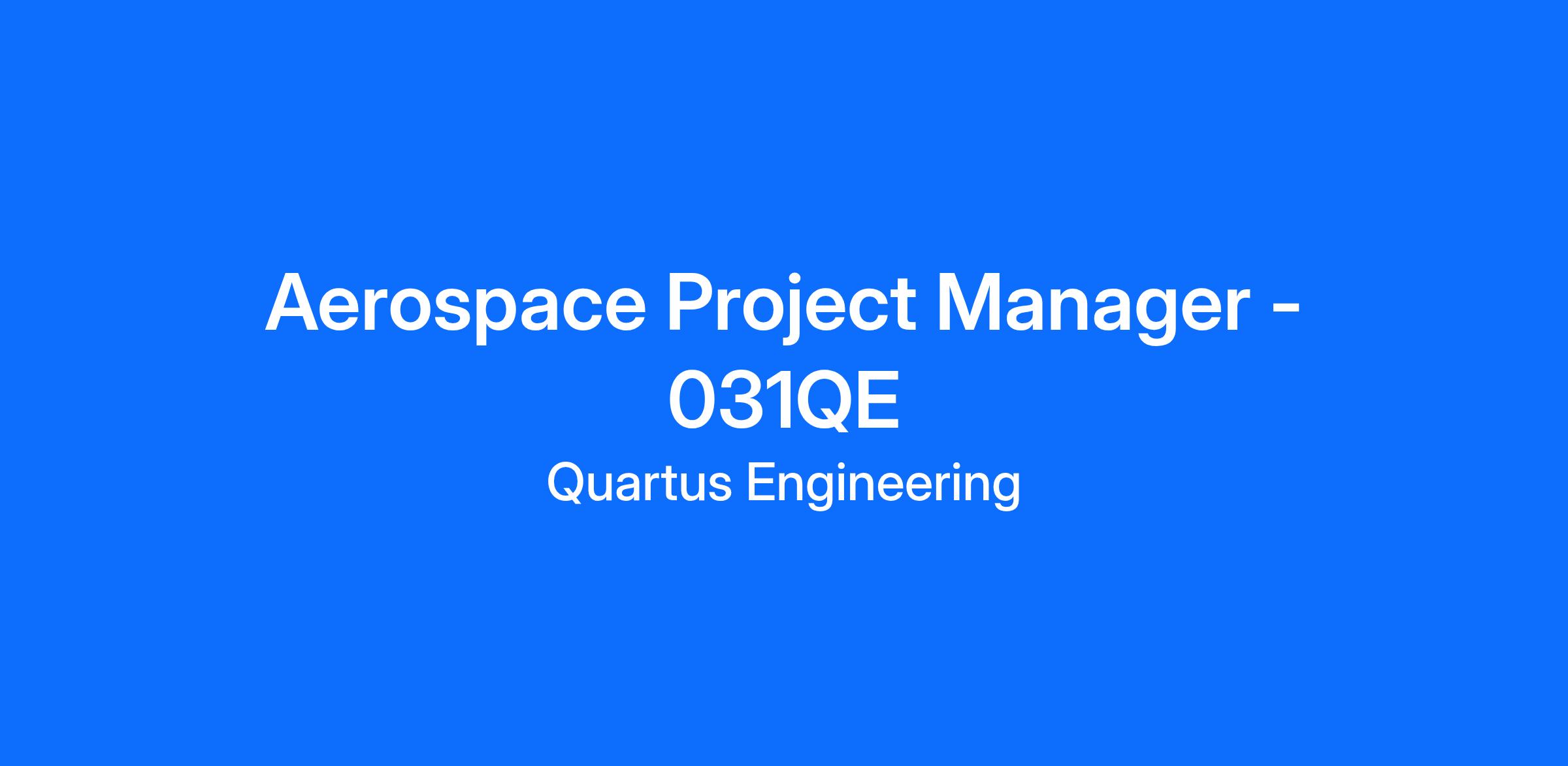 Aerospace Project Manager - 031QE

Quartus Engineering